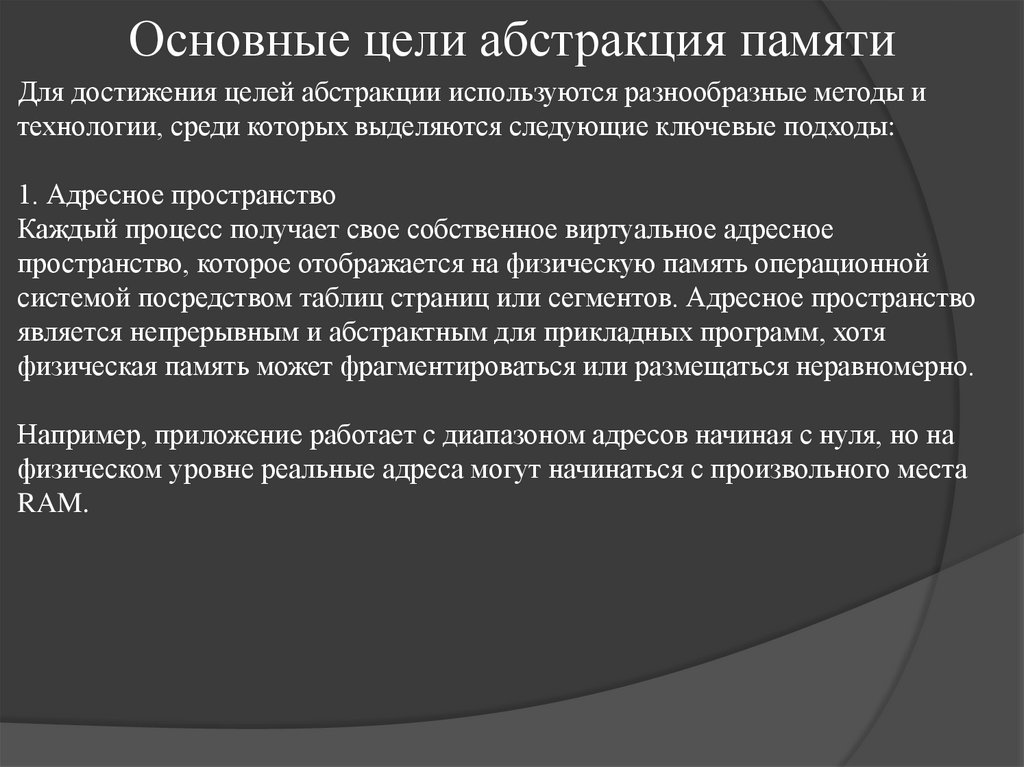 Основные цели абстракция памяти

Для достижения целей абстракции используются разнообразные методы и технологии, среди которых выделяются следующие ключевые подходы:

1. Адресное пространство
Каждый процесс получает свое собственное виртуальное адресное пространство, которое отображается на физическую память операционной системой посредством таблиц страниц или сегментов. Адресное пространство является непрерывным и абстрактным для прикладных программ, хотя физическая память может фрагментироваться или размещаться неравномерно.

Например, приложение работает с диапазоном адресов начиная с нуля, но на физическом уровне реальные адреса могут начинаться с произвольного места RAM.